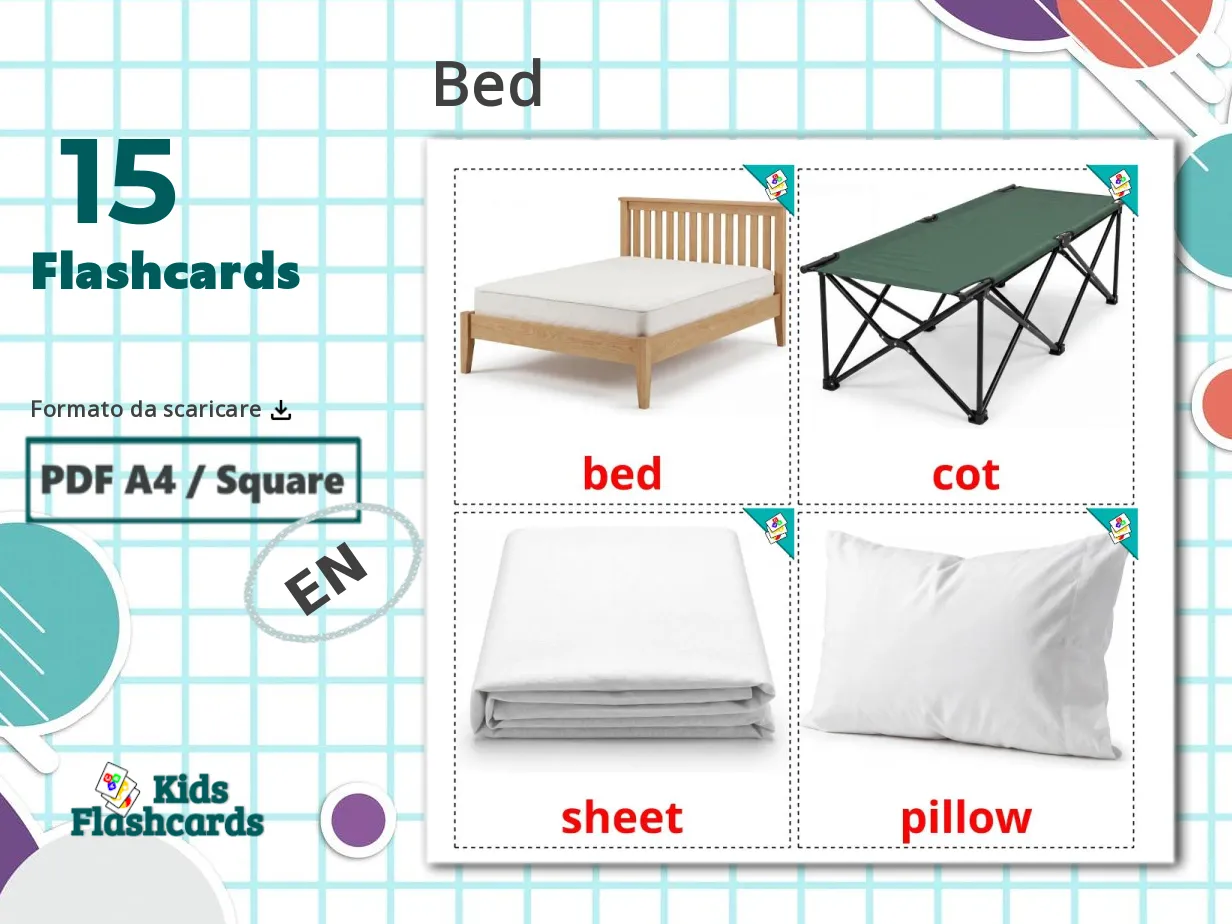 Bed

15 Flashcards

Formato da scaricare

PDF A4 / Square

EN

Kids Flashcards

bed

cot

sheet

pillow